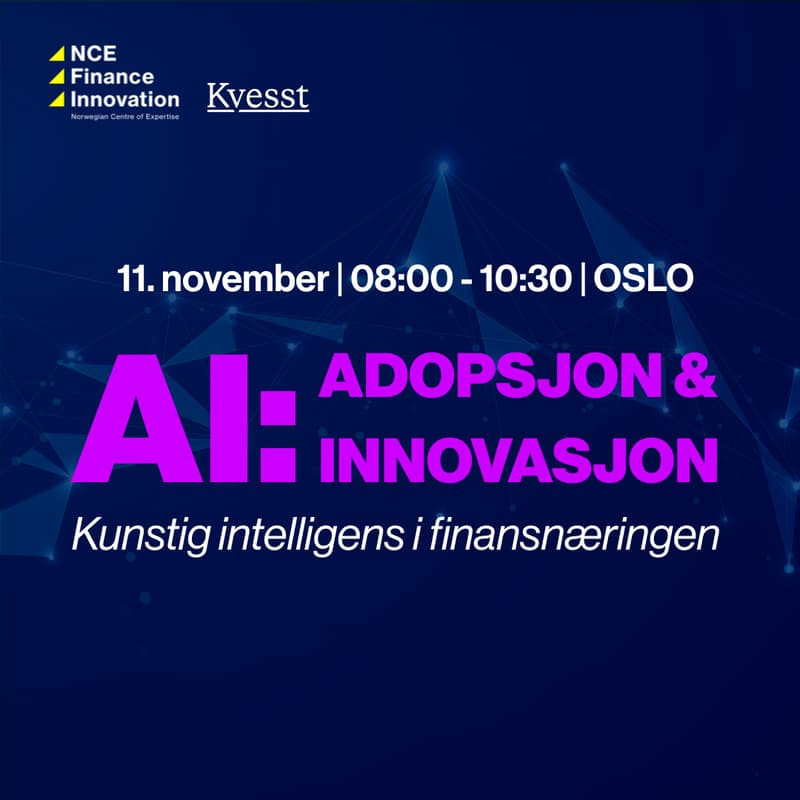 NCE
Finance
Innovation
Norwegian Centre of Expertise

Kvesst

11. november | 08:00 - 10:30 | OSLO

AI: ADOPSJON & INNOVASJON

Kunstig intelligens i finansnæringen